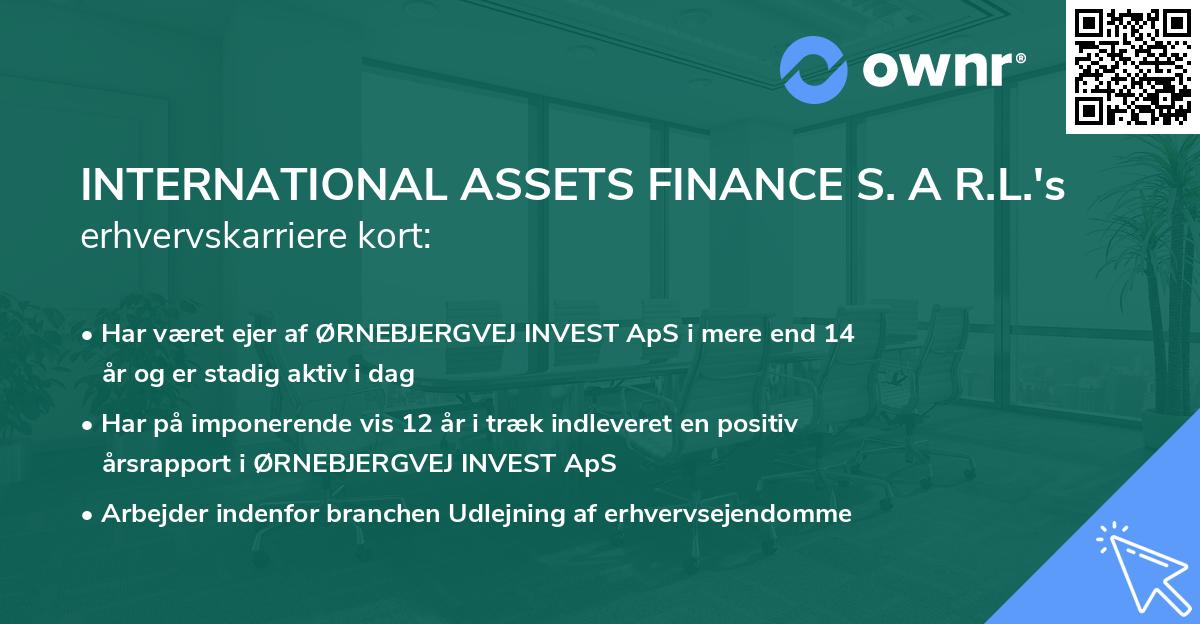 ownr®

INTERNATIONAL ASSETS FINANCE S. A R.L.'s erhvervskarriere kort:

• Har været ejer af ØRNEBJERGVEJ INVEST ApS i mere end 14 år og er stadig aktiv i dag

• Har på imponerende vis 12 år i træk indleveret en positiv årsrapport i ØRNEBJERGVEJ INVEST ApS

• Arbejder indenfor branchen Udlejning af erhvervsejendomme